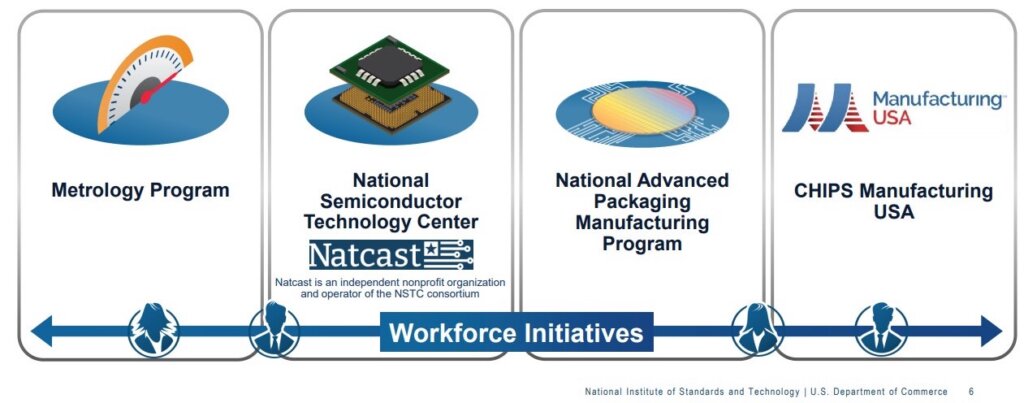 Metrology Program

National Semiconductor Technology Center

Natcast

Natcast is an independent nonprofit organization and operator of the NSTC consortium

National Advanced Packaging Manufacturing Program

Manufacturing USA

CHIPS Manufacturing USA

Workforce Initiatives

National Institute of Standards and Technology | U.S. Department of Commerce 6